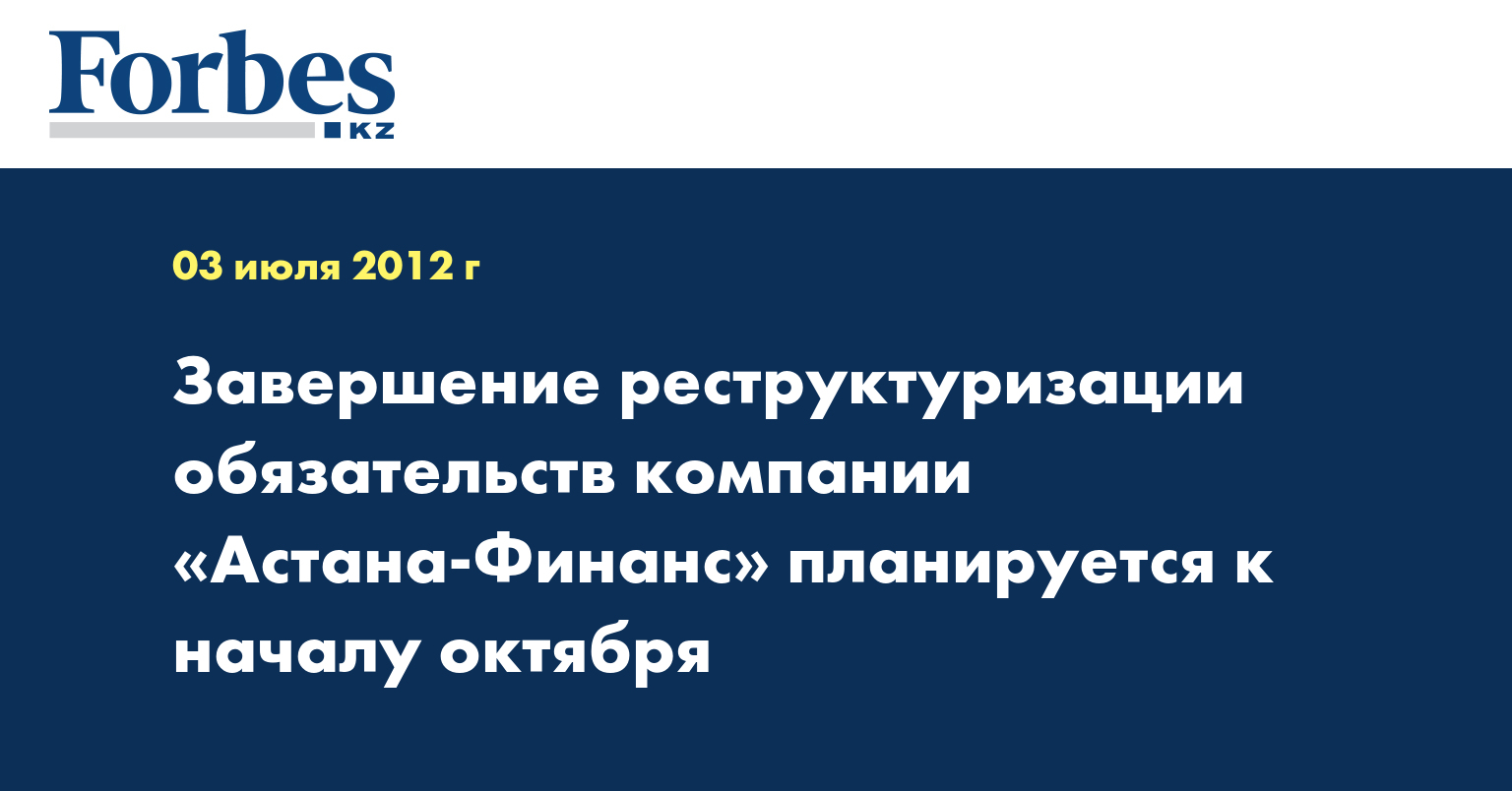 Forbes
KZ

03 июля 2012 г

Завершение реструктуризации обязательств компании «Астана-Финанс» планируется к началу октября